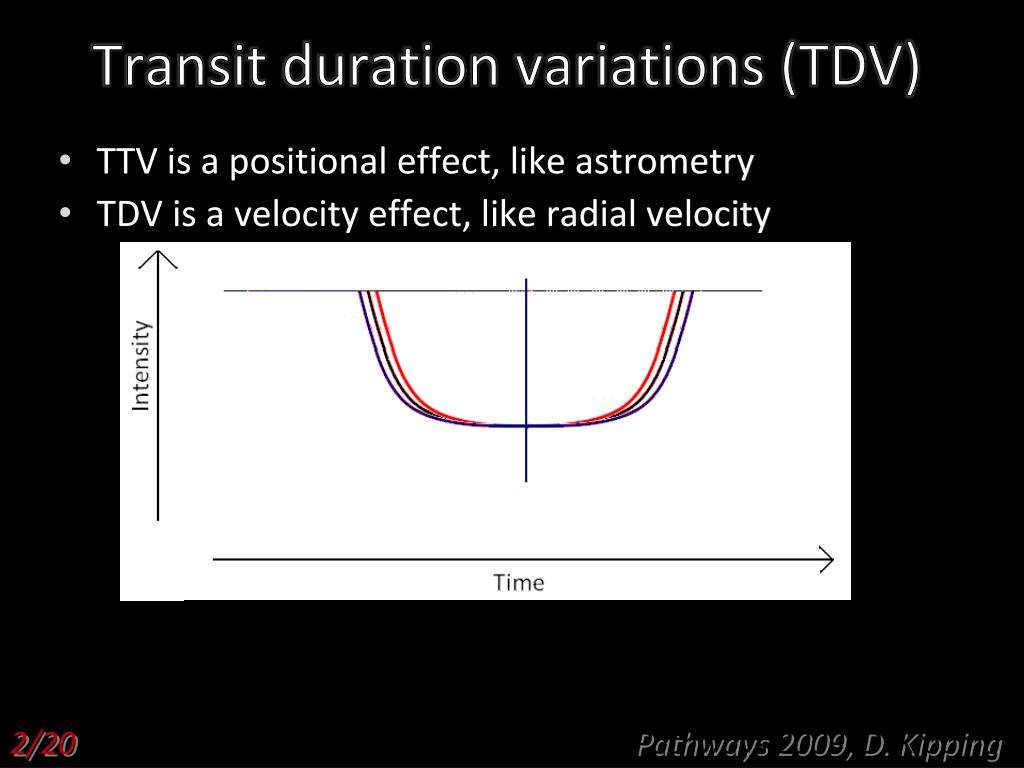 Transit duration variations (TDV)

• TTV is a positional effect, like astrometry
• TDV is a velocity effect, like radial velocity

Intensity

Time

2/20

Pathways 2009, D. Kipping